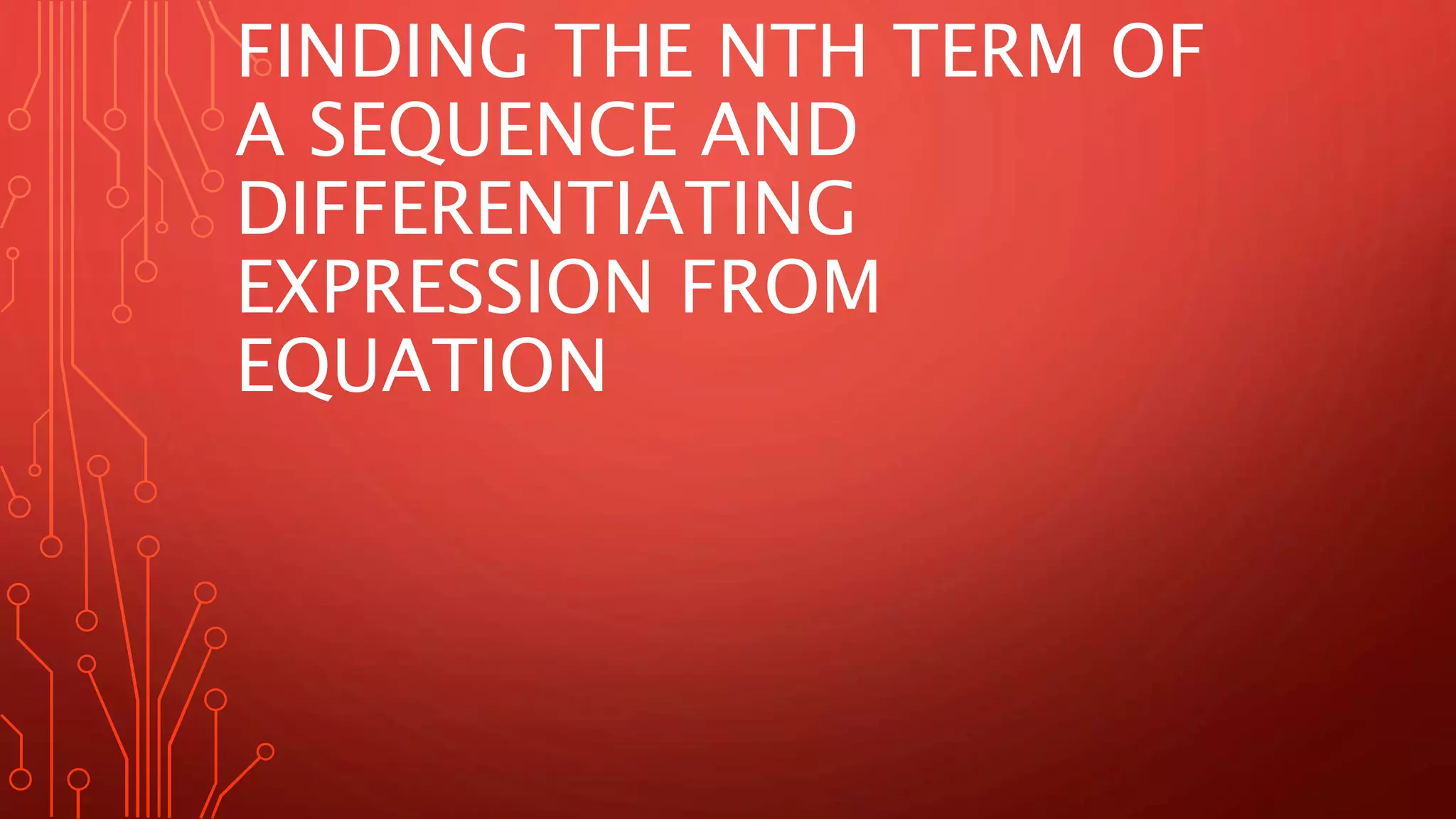 FINDING THE NTH TERM OF A SEQUENCE AND DIFFERENTIATING EXPRESSION FROM EQUATION